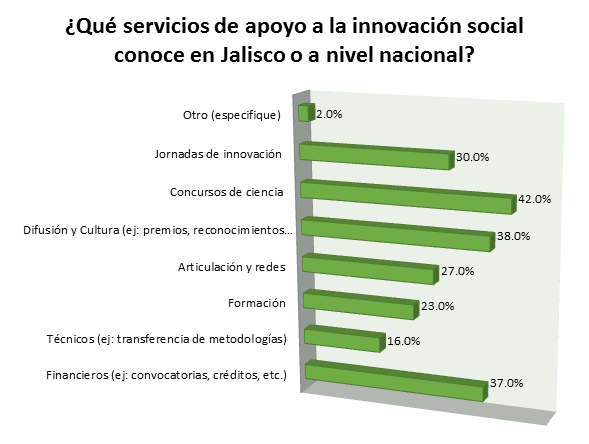 ¿Qué servicios de apoyo a la innovación social conoce en Jalisco o a nivel nacional?

Otro (especifique) 2.0%
Jornadas de innovación 30.0%
Concursos de ciencia 42.0%
Difusión y Cultura (ej: premios, reconocimientos... 38.0%
Articulación y redes 27.0%
Formación 23.0%
Técnicos (ej: transferencia de metodologías) 16.0%
Financieros (ej: convocatorias, créditos, etc.) 37.0%